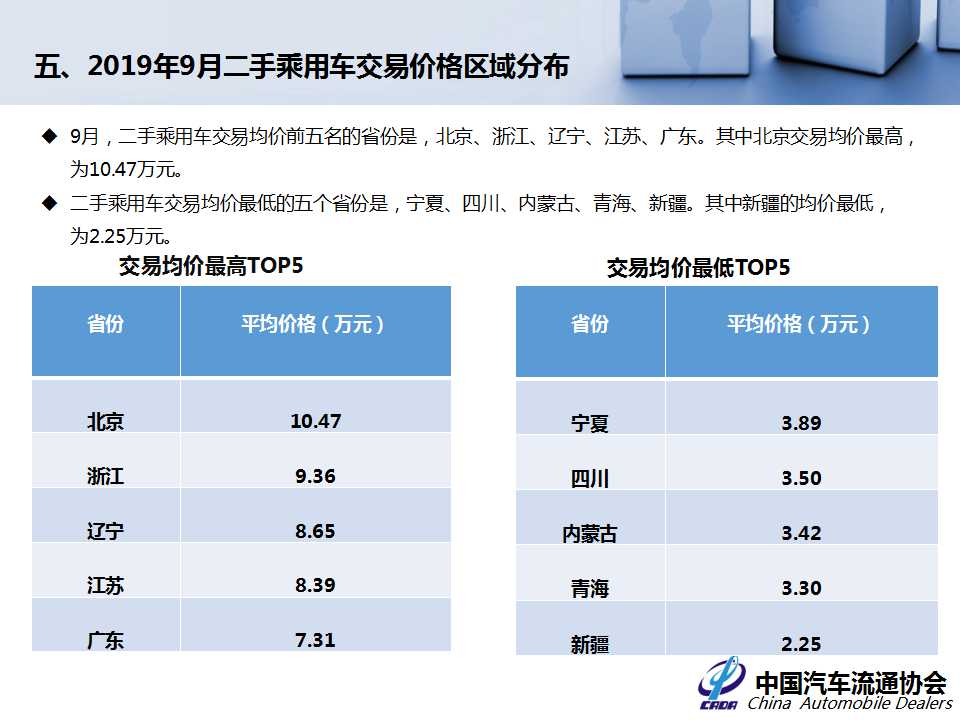 五、2019年9月二手乘用车交易价格区域分布

◆ 9月，二手乘用车交易均价前五名的省份是，北京、浙江、辽宁、江苏、广东。其中北京交易均价最高，为10.47万元。

◆ 二手乘用车交易均价最低的五个省份是，宁夏、四川、内蒙古、青海、新疆。其中新疆的均价最低，为2.25万元。

交易均价最高TOP5

| 省份 | 平均价格（万元） |
|---|---|
| 北京 | 10.47 |
| 浙江 | 9.36 |
| 辽宁 | 8.65 |
| 江苏 | 8.39 |
| 广东 | 7.31 |

交易均价最低TOP5

| 省份 | 平均价格（万元） |
|---|---|
| 宁夏 | 3.89 |
| 四川 | 3.50 |
| 内蒙古 | 3.42 |
| 青海 | 3.30 |
| 新疆 | 2.25 |

CADA 中国汽车流通协会 China Automobile Dealers